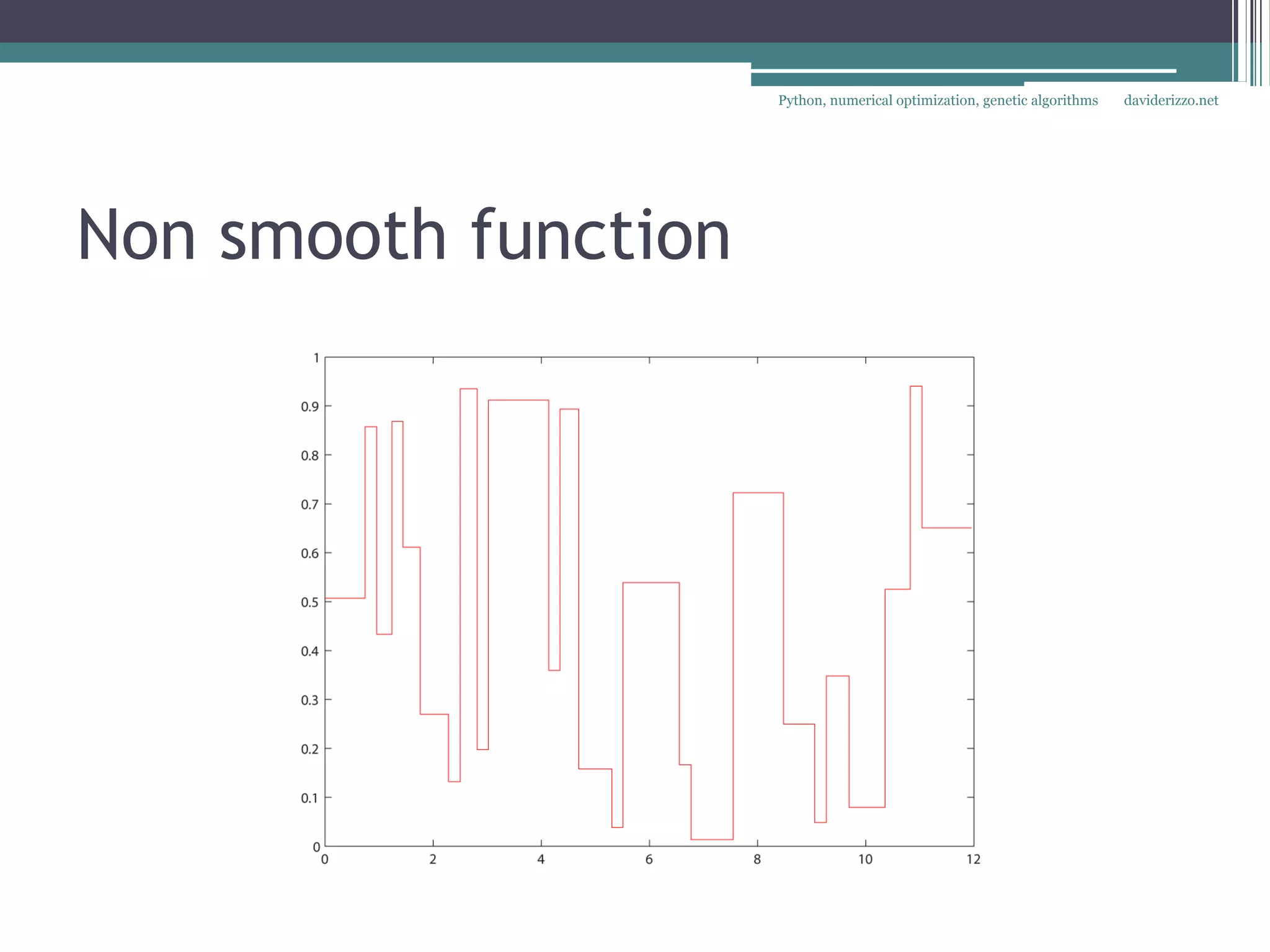 Python, numerical optimization, genetic algorithms daviderizzo.net

Non smooth function

1
0.9
0.8
0.7
0.6
0.5
0.4
0.3
0.2
0.1
0
0 2 4 6 8 10 12